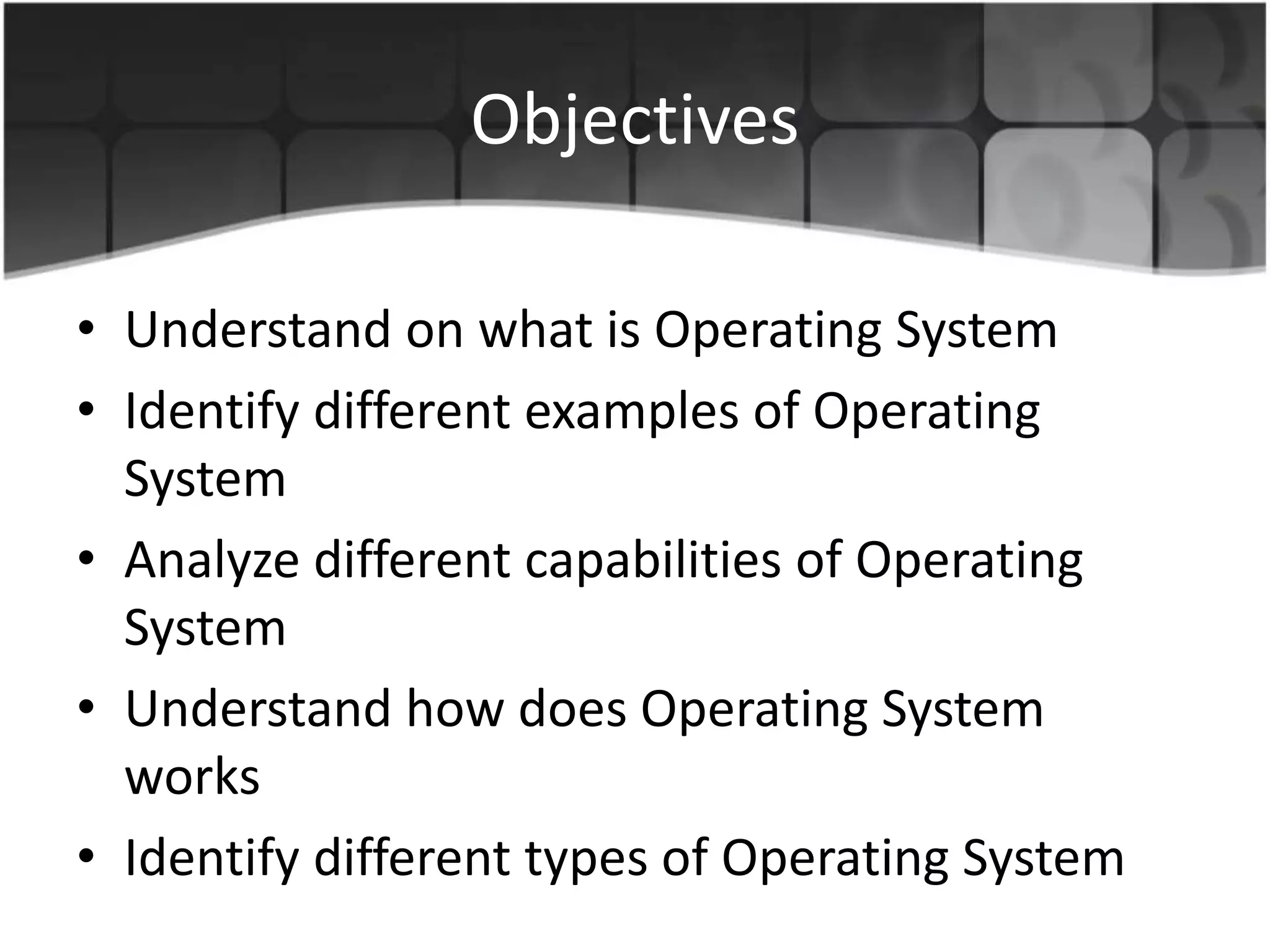 Objectives

• Understand on what is Operating System
• Identify different examples of Operating System
• Analyze different capabilities of Operating System
• Understand how does Operating System works
• Identify different types of Operating System